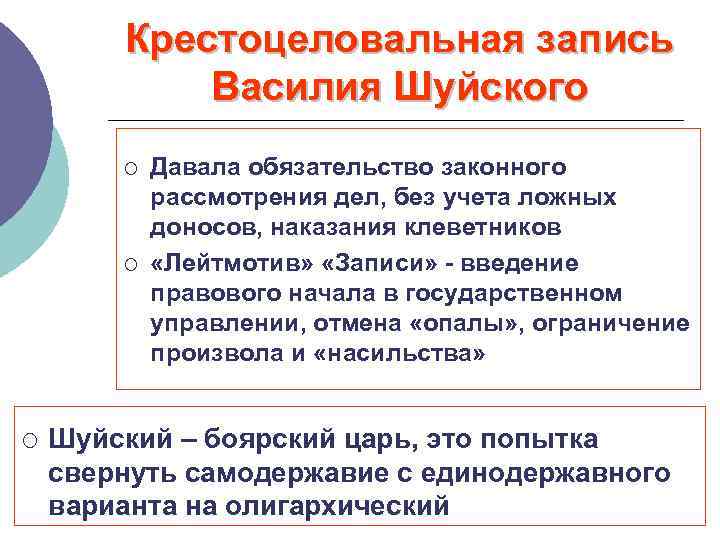 Крестоцеловальная запись Василия Шуйского

○ Давала обязательство законного рассмотрения дел, без учета ложных доносов, наказания клеветников

○ «Лейтмотив» «Записи» - введение правового начала в государственном управлении, отмена «опалы», ограничение произвола и «насильства»

○ Шуйский – боярский царь, это попытка свернуть самодержавие с единодержавного варианта на олигархический